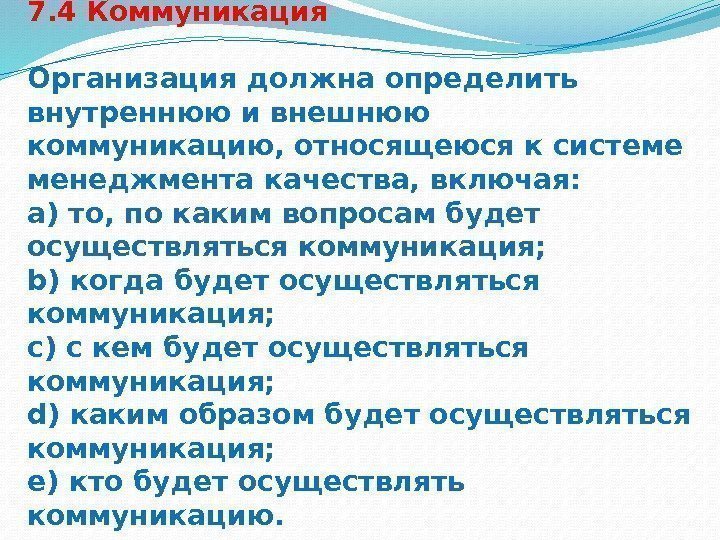 7.4 Коммуникация

Организация должна определить внутреннюю и внешнюю коммуникацию, относящеюся к системе менеджмента качества, включая:
a) то, по каким вопросам будет осуществляться коммуникация;
b) когда будет осуществляться коммуникация;
c) с кем будет осуществляться коммуникация;
d) каким образом будет осуществляться коммуникация;
e) кто будет осуществлять коммуникацию.